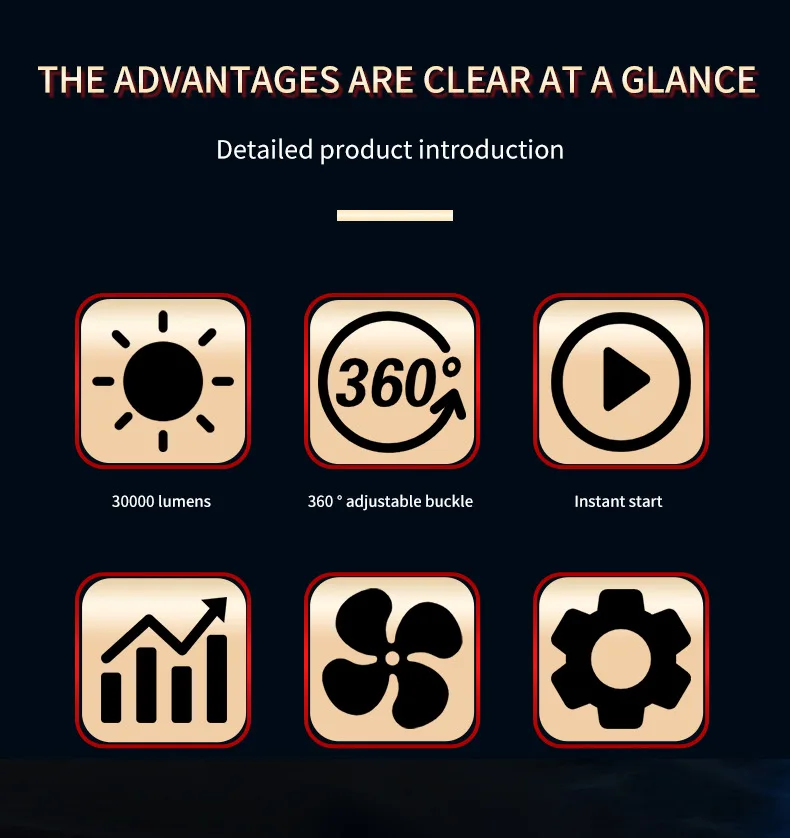 THE ADVANTAGES ARE CLEAR AT A GLANCE

Detailed product introduction

360°

30000 lumens

360 ° adjustable buckle

Instant start